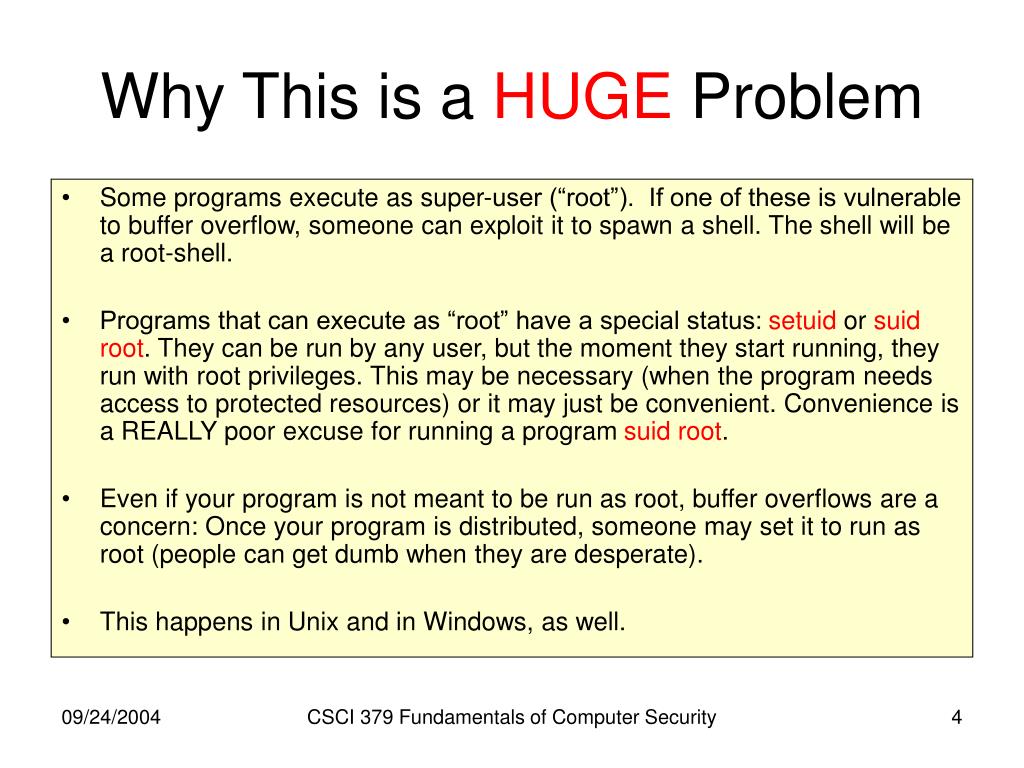 Why This is a HUGE Problem

• Some programs execute as super-user (“root”). If one of these is vulnerable to buffer overflow, someone can exploit it to spawn a shell. The shell will be a root-shell.

• Programs that can execute as “root” have a special status: setuid or suid root. They can be run by any user, but the moment they start running, they run with root privileges. This may be necessary (when the program needs access to protected resources) or it may just be convenient. Convenience is a REALLY poor excuse for running a program suid root.

• Even if your program is not meant to be run as root, buffer overflows are a concern: Once your program is distributed, someone may set it to run as root (people can get dumb when they are desperate).

• This happens in Unix and in Windows, as well.

09/24/2004

CSCI 379 Fundamentals of Computer Security

4